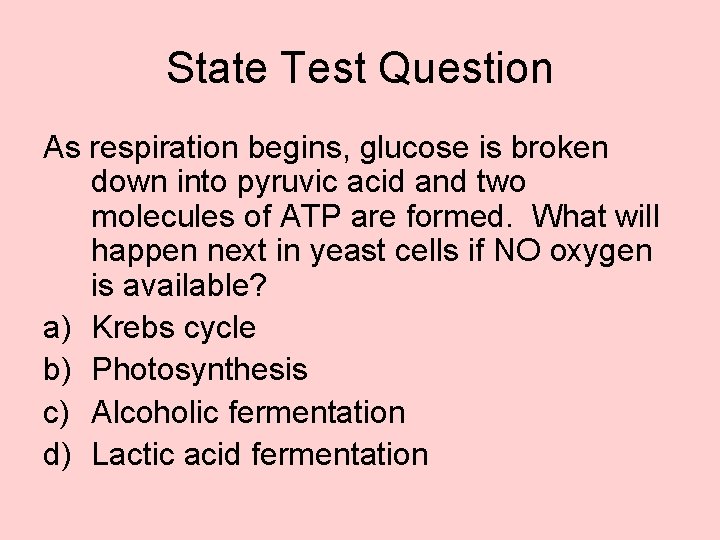 State Test Question

As respiration begins, glucose is broken down into pyruvic acid and two molecules of ATP are formed.  What will happen next in yeast cells if NO oxygen is available?

a) Krebs cycle
b) Photosynthesis
c) Alcoholic fermentation
d) Lactic acid fermentation